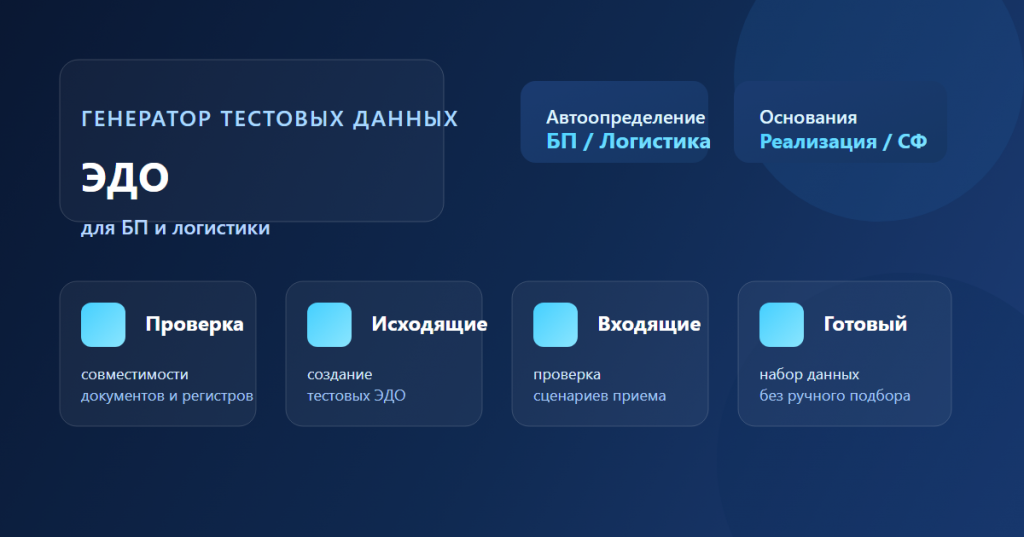 ГЕНЕРАТОР ТЕСТОВЫХ ДАННЫХ

ЭДО

для БП и логистики

Автоопределение
БП / Логистика

Основания
Реализация / СФ

Проверка

совместимости
документов и регистров

Исходящие

создание
тестовых ЭДО

Входящие

проверка
сценариев приема

Готовый

набор данных
без ручного подбора